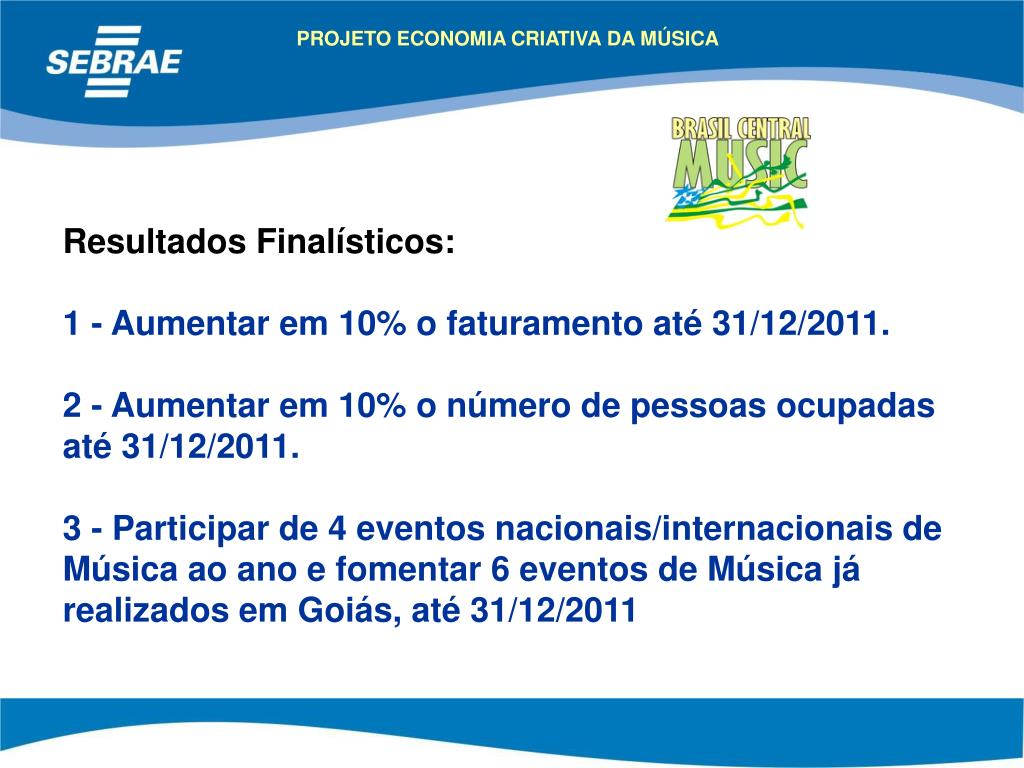 SEBRAE

PROJETO ECONOMIA CRIATIVA DA MÚSICA

BRASIL CENTRAL MUSIC

Resultados Finalísticos:

1 - Aumentar em 10% o faturamento até 31/12/2011.

2 - Aumentar em 10% o número de pessoas ocupadas até 31/12/2011.

3 - Participar de 4 eventos nacionais/internacionais de Música ao ano e fomentar 6 eventos de Música já realizados em Goiás, até 31/12/2011